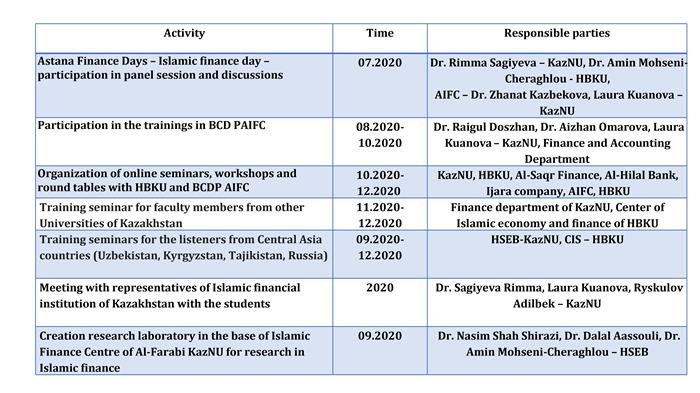 | Activity | Time | Responsible parties |
|---|---|---|
| Astana Finance Days – Islamic finance day – participation in panel session and discussions | 07.2020 | Dr. Rimma Sagiyeva – KazNU, Dr. Amin Mohseni-Cheraghlou - HBKU, AIFC – Dr. Zhanat Kazbekova, Laura Kuanova – KazNU |
| Participation in the trainings in BCD PAIFC | 08.2020-10.2020 | Dr. Raigul Doszhan, Dr. Aizhan Omarova, Laura Kuanova – KazNU, Finance and Accounting Department |
| Organization of online seminars, workshops and round tables with HBKU and BCDP AIFC | 10.2020-12.2020 | KazNU, HBKU, Al-Saqr Finance, Al-Hilal Bank, Ijara company, AIFC, HBKU |
| Training seminar for faculty members from other Universities of Kazakhstan | 11.2020-12.2020 | Finance department of KazNU, Center of Islamic economy and finance of HBKU |
| Training seminars for the listeners from Central Asia countries (Uzbekistan, Kyrgyzstan, Tajikistan, Russia) | 09.2020-12.2020 | HSEB-KazNU, CIS – HBKU |
| Meeting with representatives of Islamic financial institution of Kazakhstan with the students | 2020 | Dr. Sagiyeva Rimma, Laura Kuanova, Ryskulov Adilbek – KazNU |
| Creation research laboratory in the base of Islamic Finance Centre of Al-Farabi KazNU for research in Islamic finance | 09.2020 | Dr. Nasim Shah Shirazi, Dr. Dalal Aassouli, Dr. Amin Mohseni-Cheraghlou – HSEB |